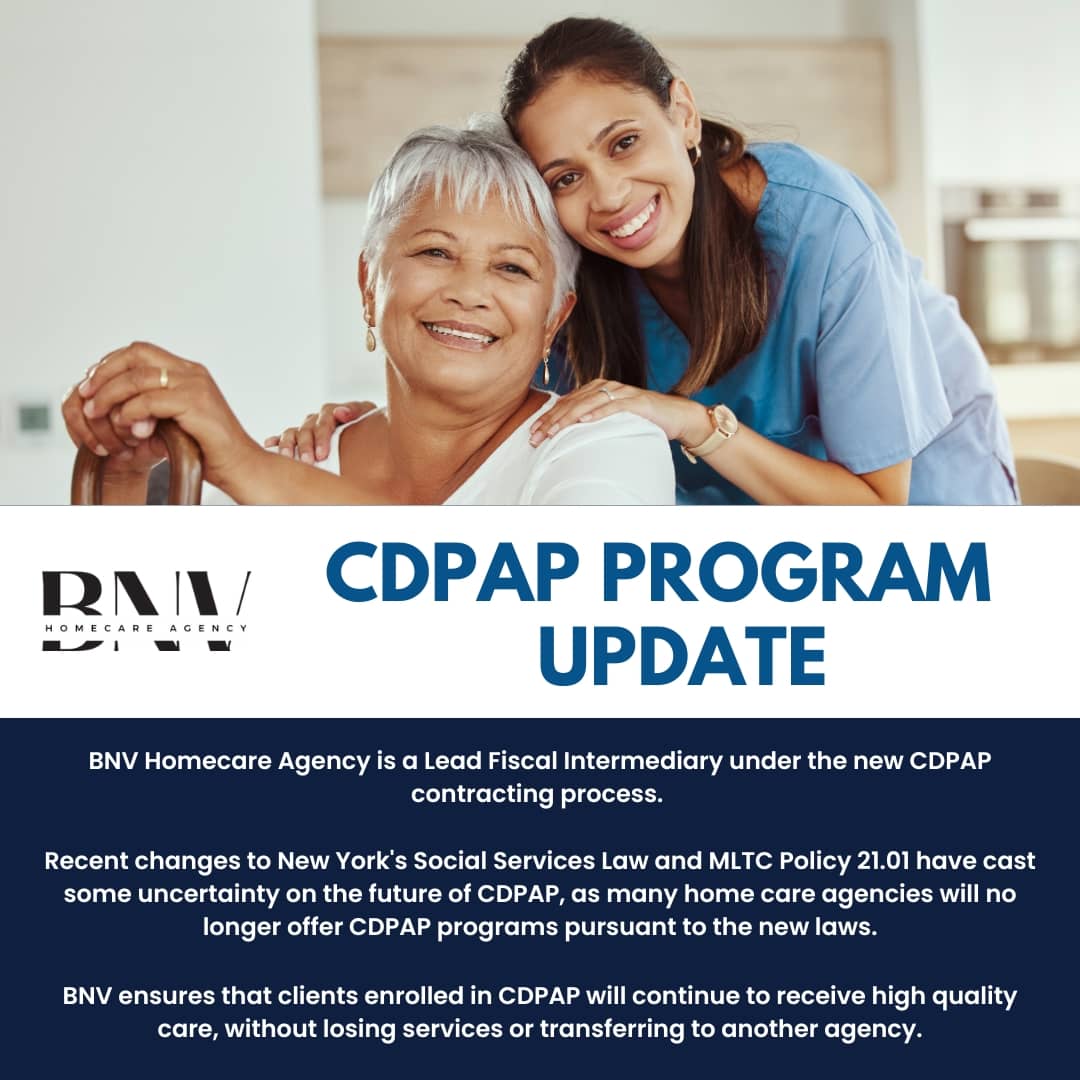 BNV
HOMECARE AGENCY

CDPAP PROGRAM UPDATE

BNV Homecare Agency is a Lead Fiscal Intermediary under the new CDPAP contracting process.

Recent changes to New York's Social Services Law and MLTC Policy 21.01 have cast some uncertainty on the future of CDPAP, as many home care agencies will no longer offer CDPAP programs pursuant to the new laws.

BNV ensures that clients enrolled in CDPAP will continue to receive high quality care, without losing services or transferring to another agency.